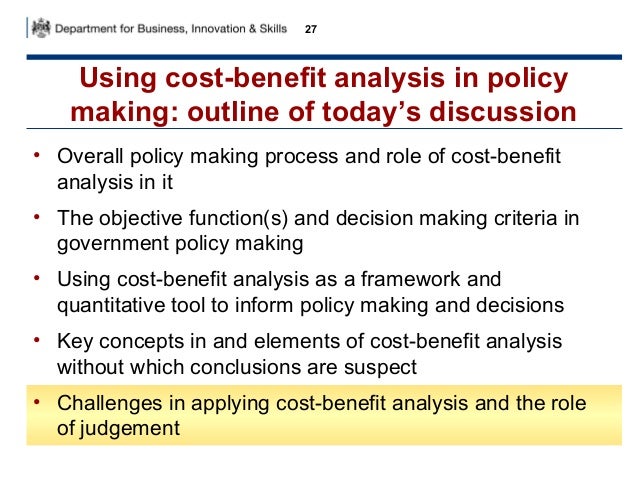 Department for Business, Innovation & Skills 27

Using cost-benefit analysis in policy making: outline of today's discussion

• Overall policy making process and role of cost-benefit analysis in it

• The objective function(s) and decision making criteria in government policy making

• Using cost-benefit analysis as a framework and quantitative tool to inform policy making and decisions

• Key concepts in and elements of cost-benefit analysis without which conclusions are suspect

• Challenges in applying cost-benefit analysis and the role of judgement